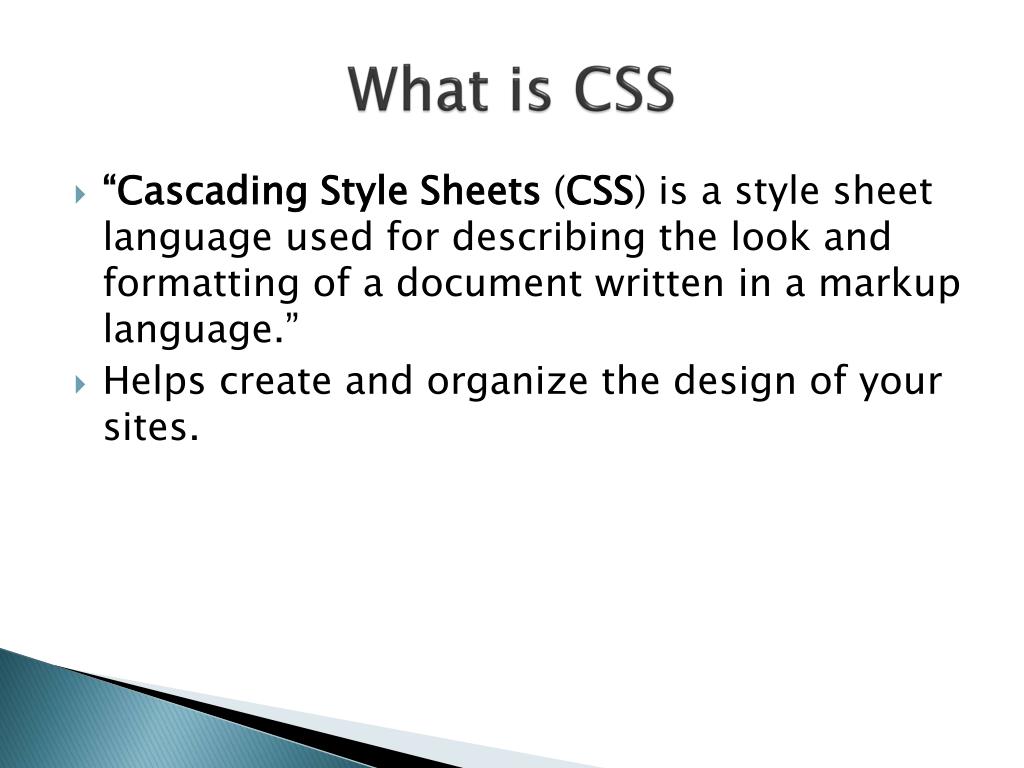 What is CSS

“Cascading Style Sheets (CSS) is a style sheet language used for describing the look and formatting of a document written in a markup language.”

Helps create and organize the design of your sites.